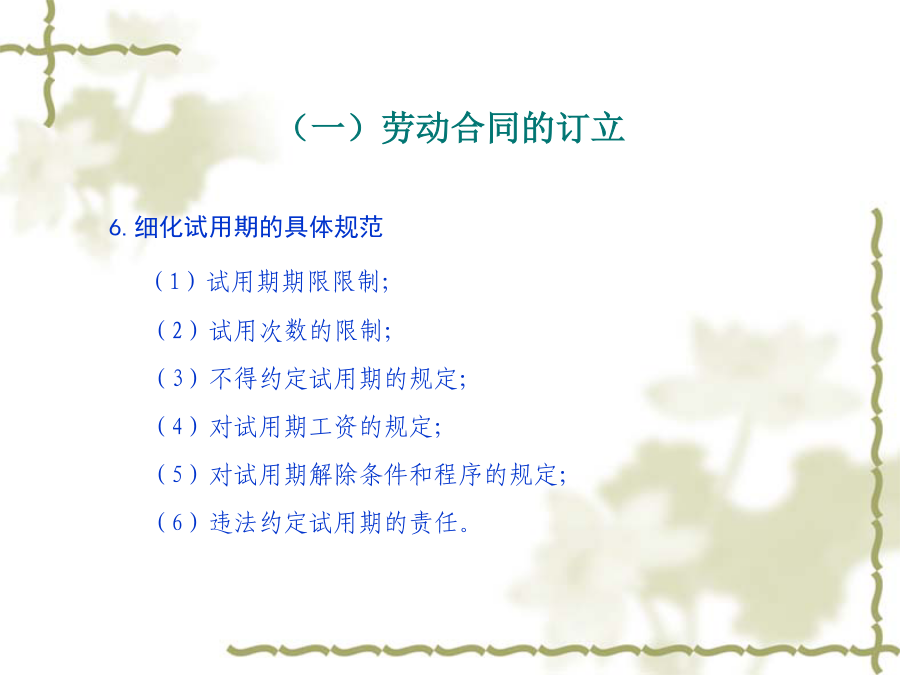 （一）劳动合同的订立

6. 细化试用期的具体规范

（1）试用期期限限制；

（2）试用次数的限制；

（3）不得约定试用期的规定；

（4）对试用期工资的规定；

（5）对试用期解除条件和程序的规定；

（6）违法约定试用期的责任。